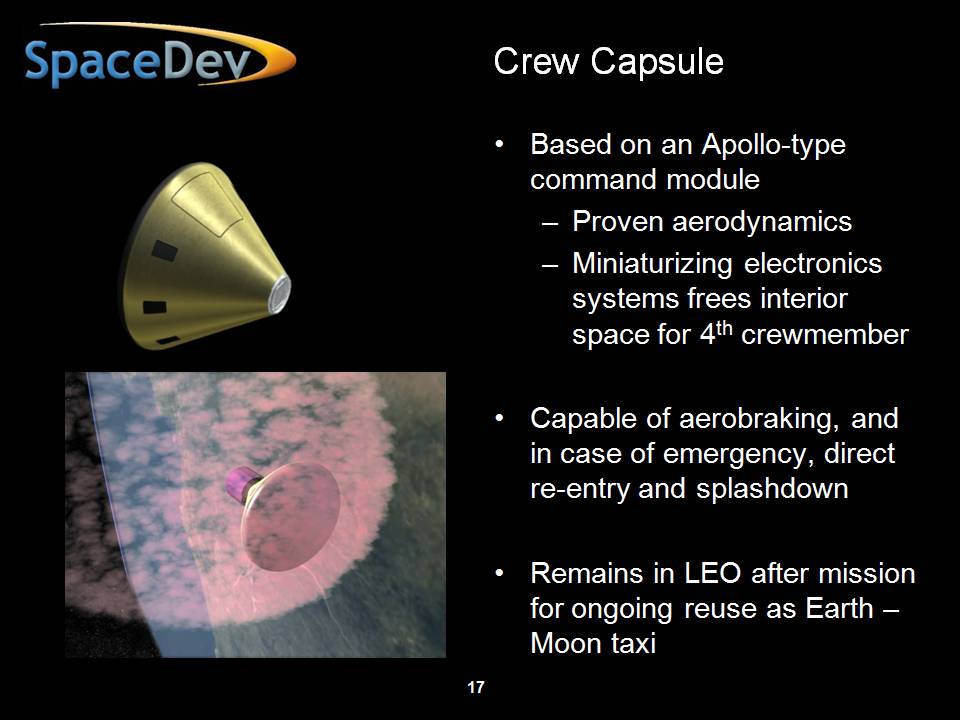 SpaceDev

Crew Capsule

• Based on an Apollo-type command module
  – Proven aerodynamics
  – Miniaturizing electronics systems frees interior space for 4$^{th}$ crewmember

• Capable of aerobraking, and in case of emergency, direct re-entry and splashdown

• Remains in LEO after mission for ongoing reuse as Earth – Moon taxi

17